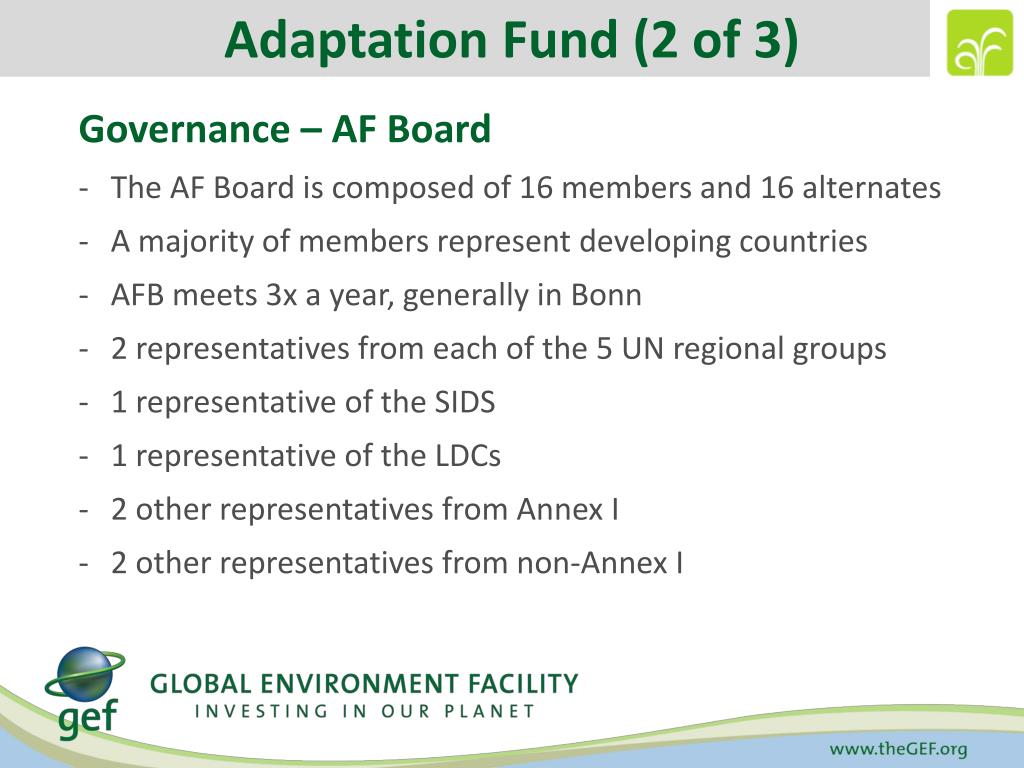 Adaptation Fund (2 of 3)

Governance – AF Board

- The AF Board is composed of 16 members and 16 alternates
- A majority of members represent developing countries
- AFB meets 3x a year, generally in Bonn
- 2 representatives from each of the 5 UN regional groups
- 1 representative of the SIDS
- 1 representative of the LDCs
- 2 other representatives from Annex I
- 2 other representatives from non-Annex I

gef
GLOBAL ENVIRONMENT FACILITY
INVESTING IN OUR PLANET

www.theGEF.org